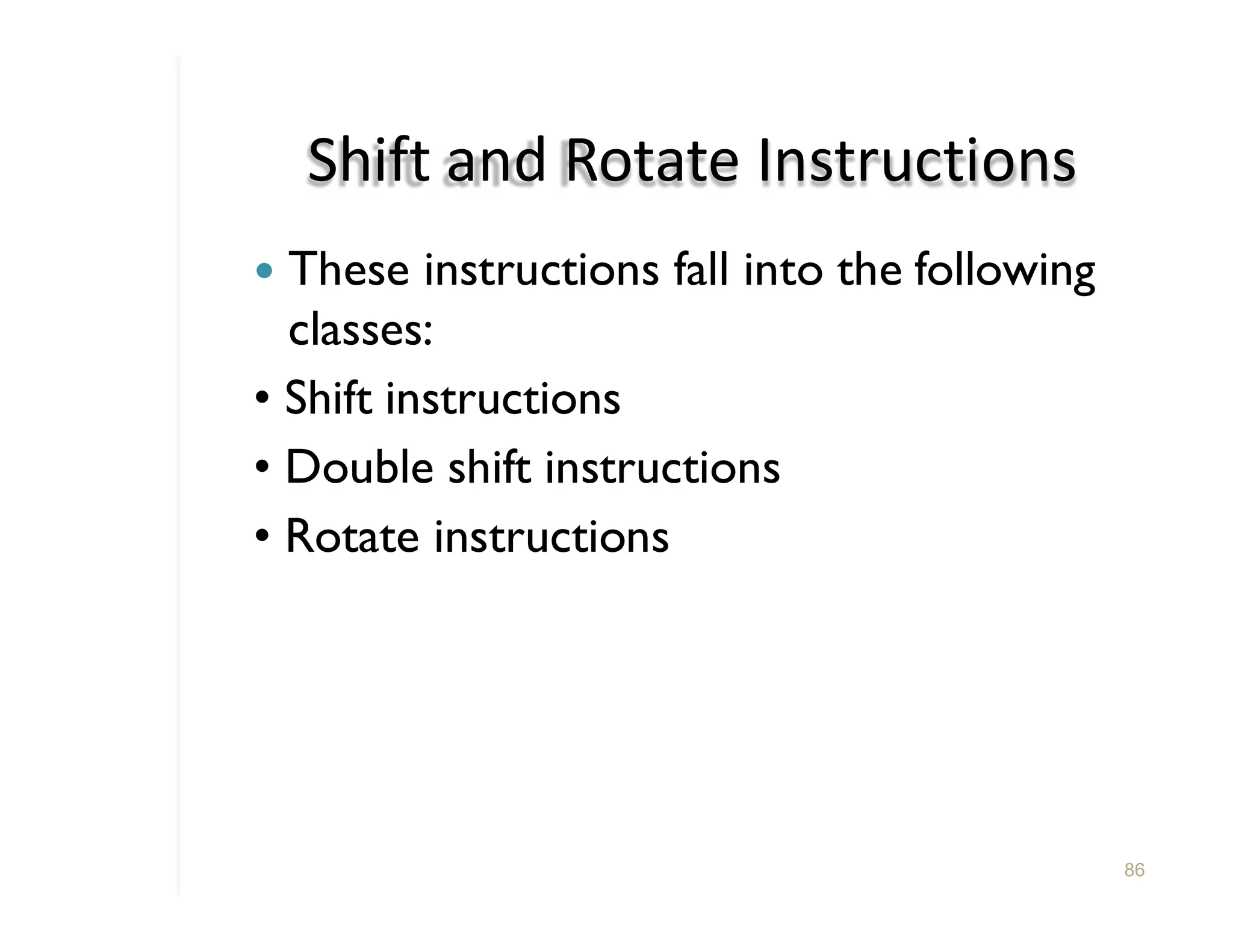 Shift and Rotate Instructions

• These instructions fall into the following classes:

• Shift instructions

• Double shift instructions

• Rotate instructions

86